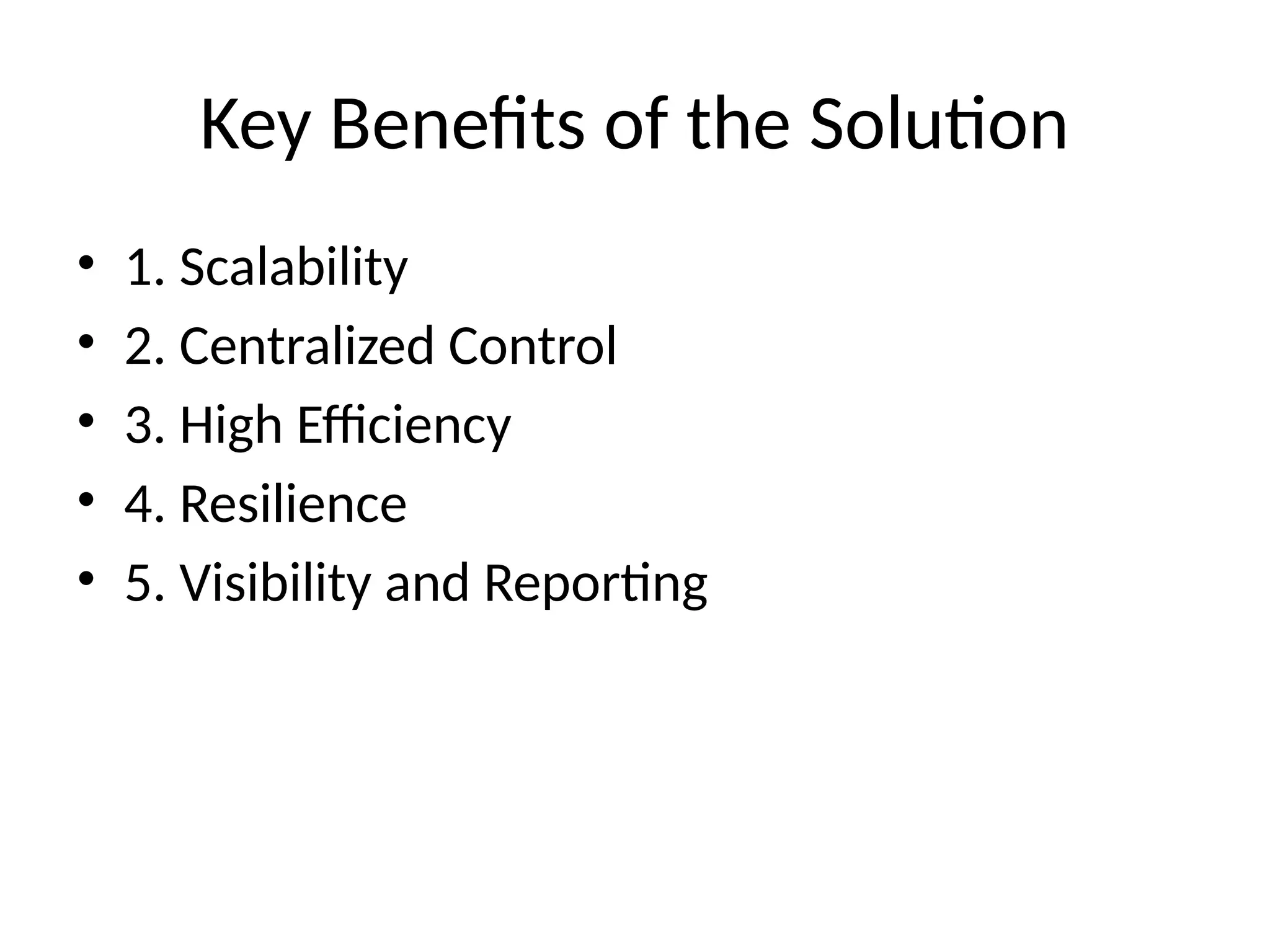 Key Benefits of the Solution

• 1. Scalability
• 2. Centralized Control
• 3. High Efficiency
• 4. Resilience
• 5. Visibility and Reporting